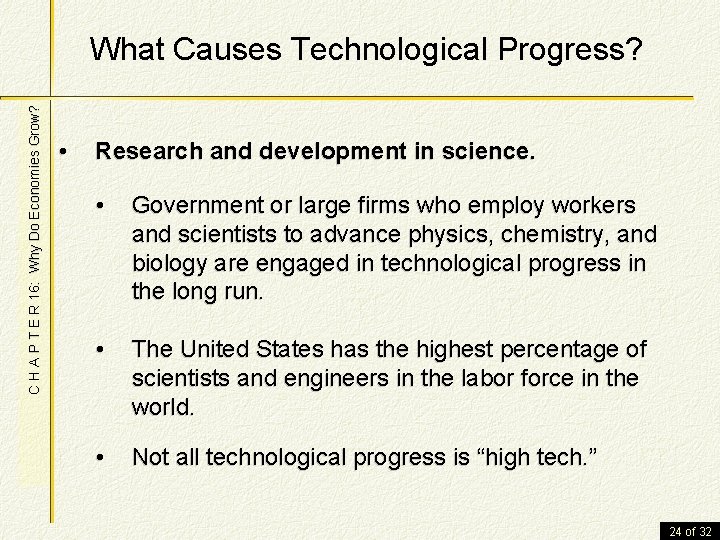 What Causes Technological Progress?

C H A P T E R 16: Why Do Economies Grow?

• Research and development in science.

• Government or large firms who employ workers and scientists to advance physics, chemistry, and biology are engaged in technological progress in the long run.

• The United States has the highest percentage of scientists and engineers in the labor force in the world.

• Not all technological progress is “high tech.”

24 of 32